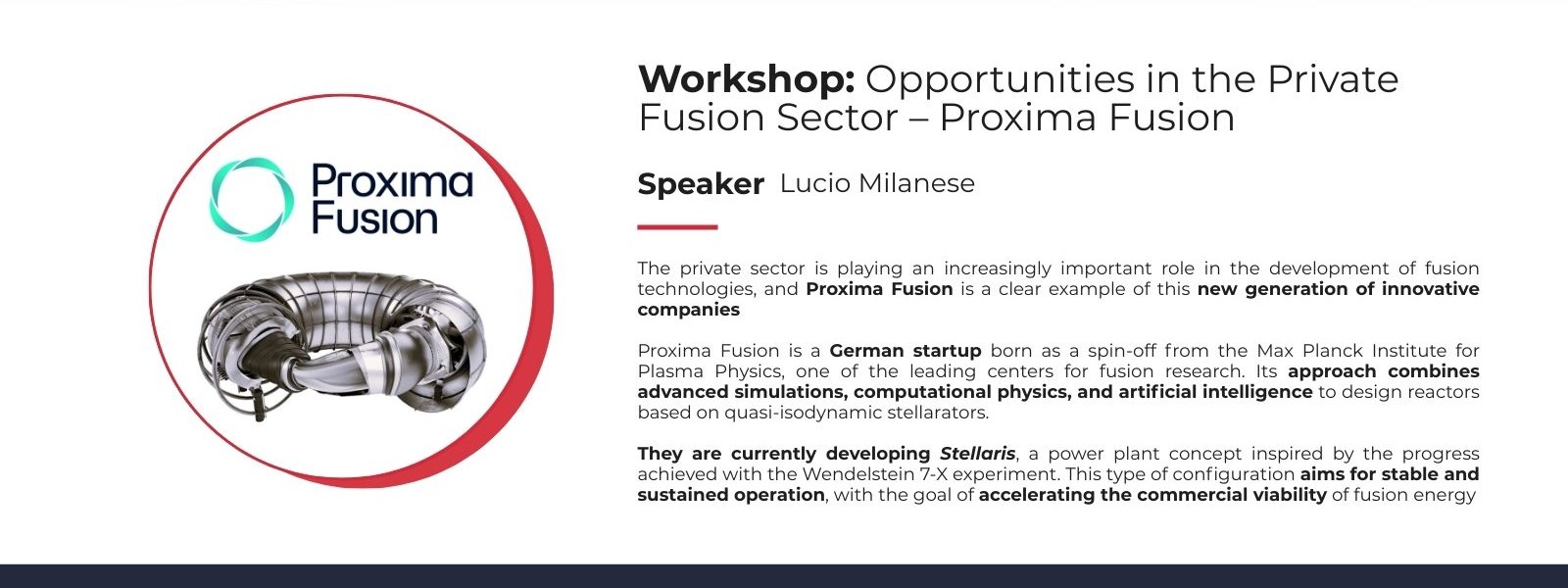 Proxima Fusion

Workshop: Opportunities in the Private Fusion Sector – Proxima Fusion

Speaker Lucio Milanese

The private sector is playing an increasingly important role in the development of fusion technologies, and Proxima Fusion is a clear example of this new generation of innovative companies

Proxima Fusion is a German startup born as a spin-off from the Max Planck Institute for Plasma Physics, one of the leading centers for fusion research. Its approach combines advanced simulations, computational physics, and artificial intelligence to design reactors based on quasi-isodynamic stellarators.

They are currently developing Stellaris, a power plant concept inspired by the progress achieved with the Wendelstein 7-X experiment. This type of configuration aims for stable and sustained operation, with the goal of accelerating the commercial viability of fusion energy